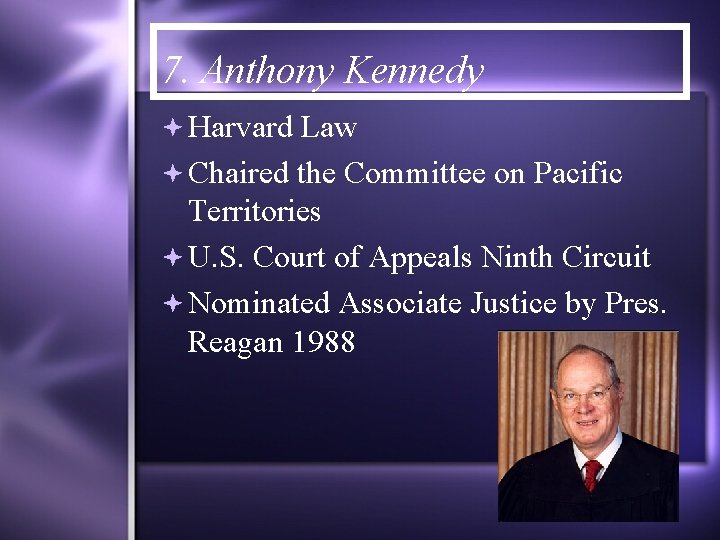 7. Anthony Kennedy

Harvard Law

Chaired the Committee on Pacific Territories

U.S. Court of Appeals Ninth Circuit

Nominated Associate Justice by Pres. Reagan 1988